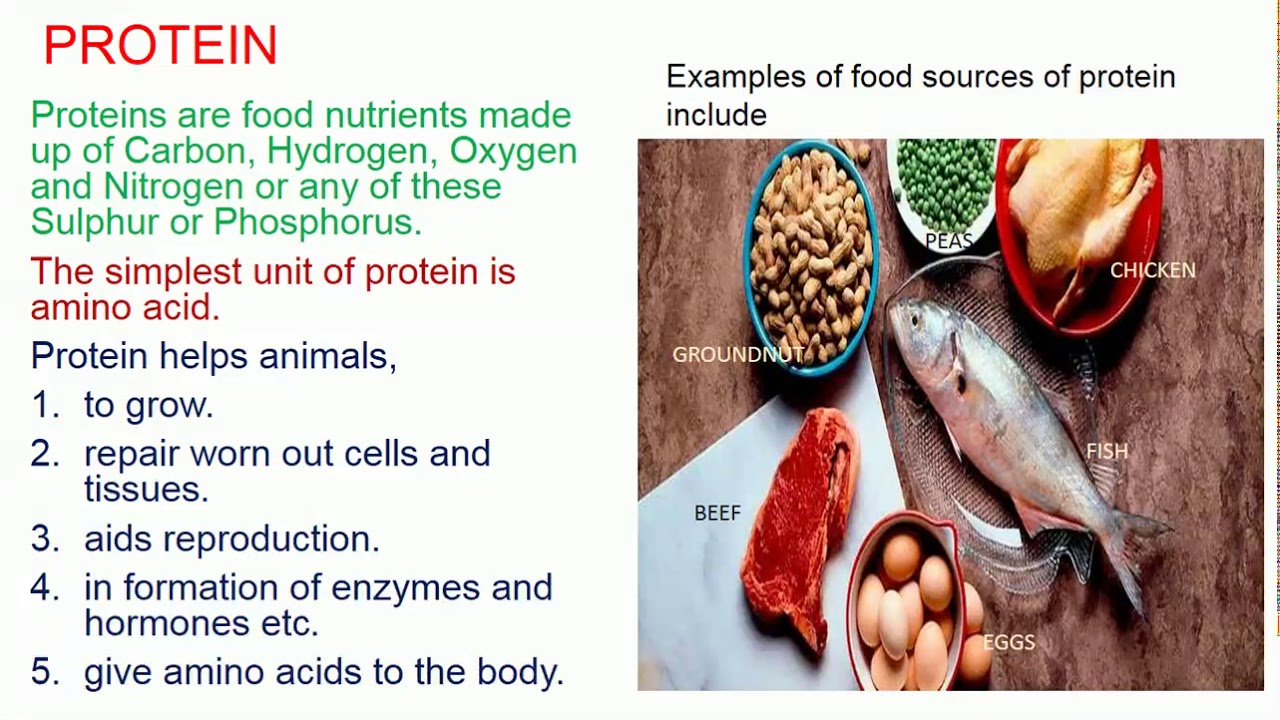 PROTEIN

Proteins are food nutrients made up of Carbon, Hydrogen, Oxygen and Nitrogen or any of these Sulphur or Phosphorus.

The simplest unit of protein is amino acid.

Protein helps animals,

1. to grow.
2. repair worn out cells and tissues.
3. aids reproduction.
4. in formation of enzymes and hormones etc.
5. give amino acids to the body.

Examples of food sources of protein include

PEAS

CHICKEN

GROUNDNUT

FISH

BEEF

EGGS